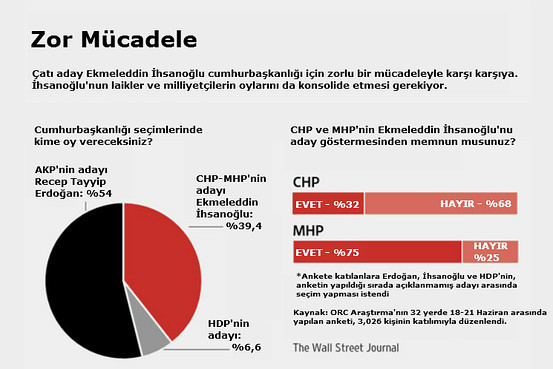 Zor Mücadele

Çatı aday Ekmeleddin İhsanoğlu cumhurbaşkanlığı için zorlu bir mücadeleyle karşı karşıya. İhsanoğlu'nun laikler ve milliyetçilerin oylarını da konsolide etmesi gerekiyor.

Cumhurbaşkanlığı seçimlerinde kime oy vereceksiniz?

AKP'nin adayı Recep Tayyip Erdoğan: %54

CHP-MHP'nin adayı Ekmeleddin İhsanoğlu: %39,4

HDP'nin adayı: %6,6

CHP ve MHP'nin Ekmeleddin İhsanoğlu'nu aday göstermesinden memnun musunuz?

CHP

EVET - %32

HAYIR - %68

MHP

EVET - %75

HAYIR %25

*Ankete katılanlara Erdoğan, İhsanoğlu ve HDP'nin, anketin yapıldığı sırada açıklanmamış adayı arasında seçim yapması istendi

Kaynak: ORC Araştırma'nın 32 yerde 18-21 Haziran arasında yapılan anketi, 3,026 kişinin katılımıyla düzenlendi.

The Wall Street Journal